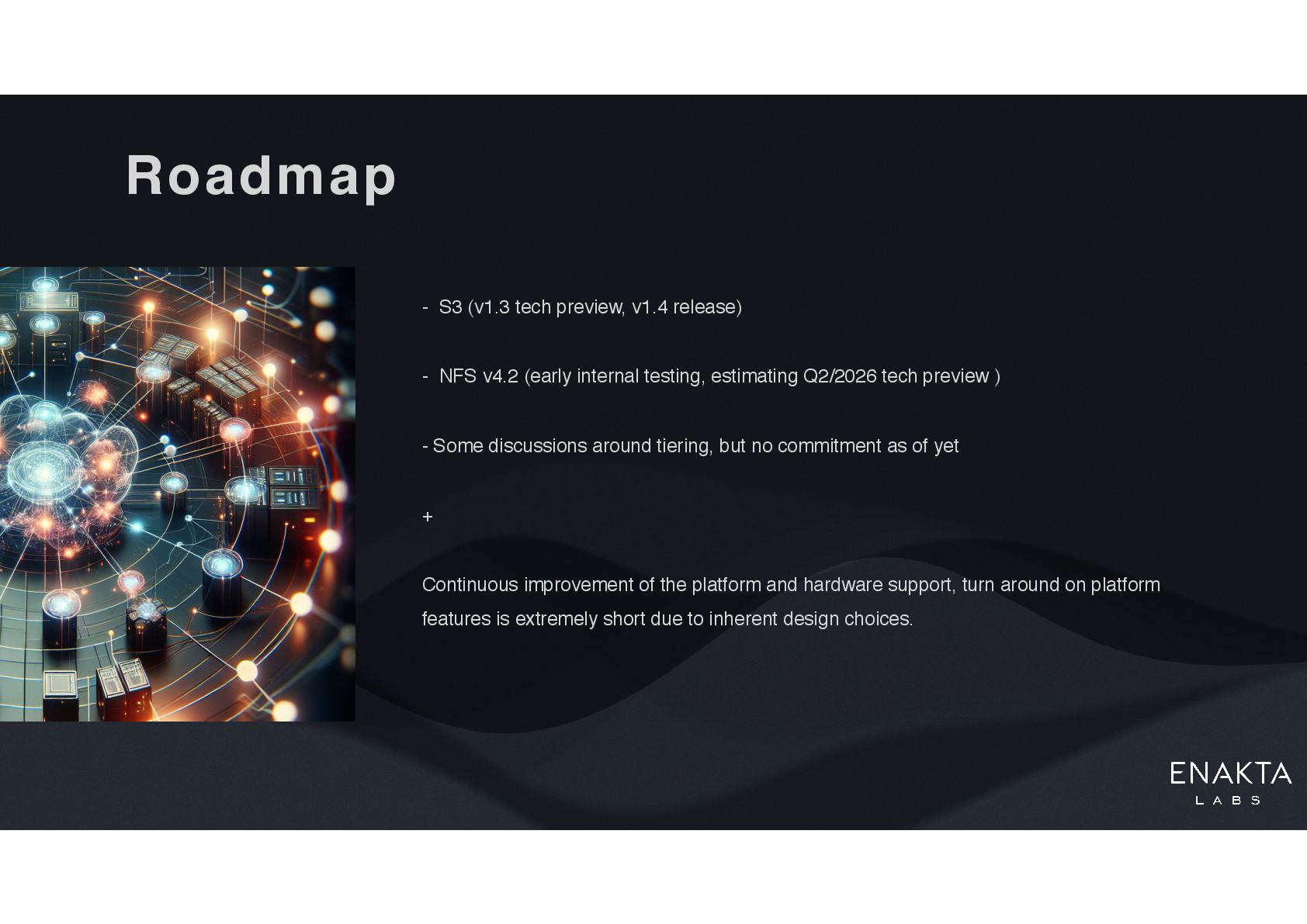 Roadmap

- S3 (v1.3 tech preview, v1.4 release)

- NFS v4.2 (early internal testing, estimating Q2/2026 tech preview )

- Some discussions around tiering, but no commitment as of yet

+

Continuous improvement of the platform and hardware support, turn around on platform features is extremely short due to inherent design choices.

ENAKTA
LABS